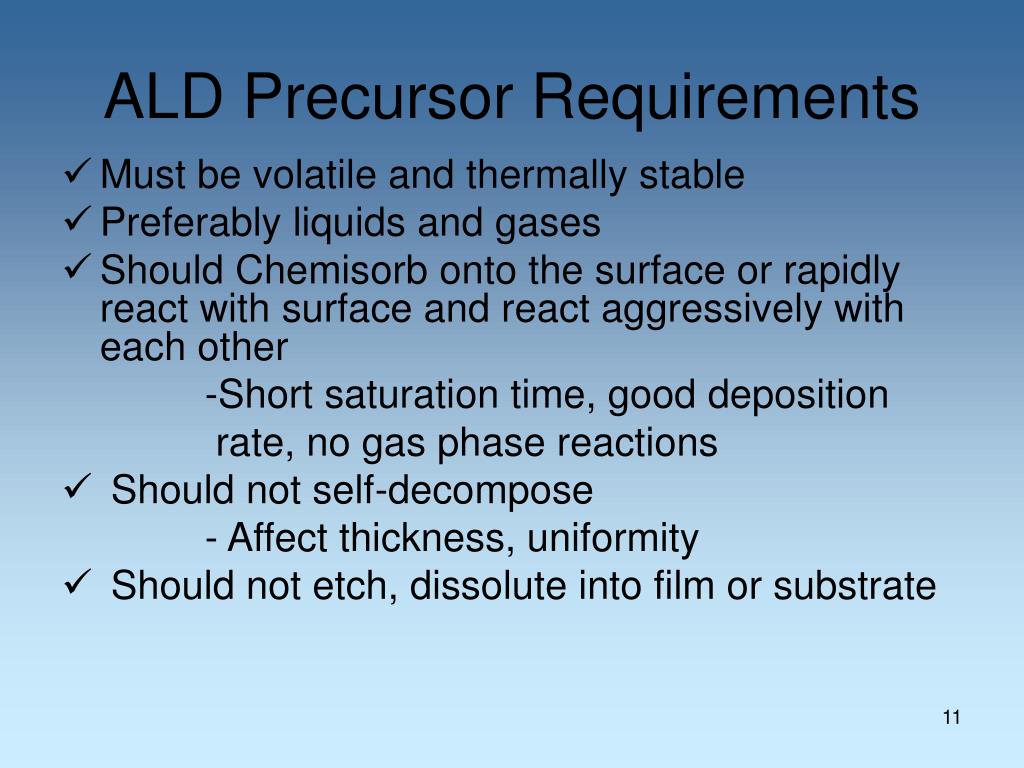 ALD Precursor Requirements

✓ Must be volatile and thermally stable
✓ Preferably liquids and gases
✓ Should Chemisorb onto the surface or rapidly react with surface and react aggressively with each other

-Short saturation time, good deposition rate, no gas phase reactions

✓ Should not self-decompose

- Affect thickness, uniformity

✓ Should not etch, dissolute into film or substrate

11